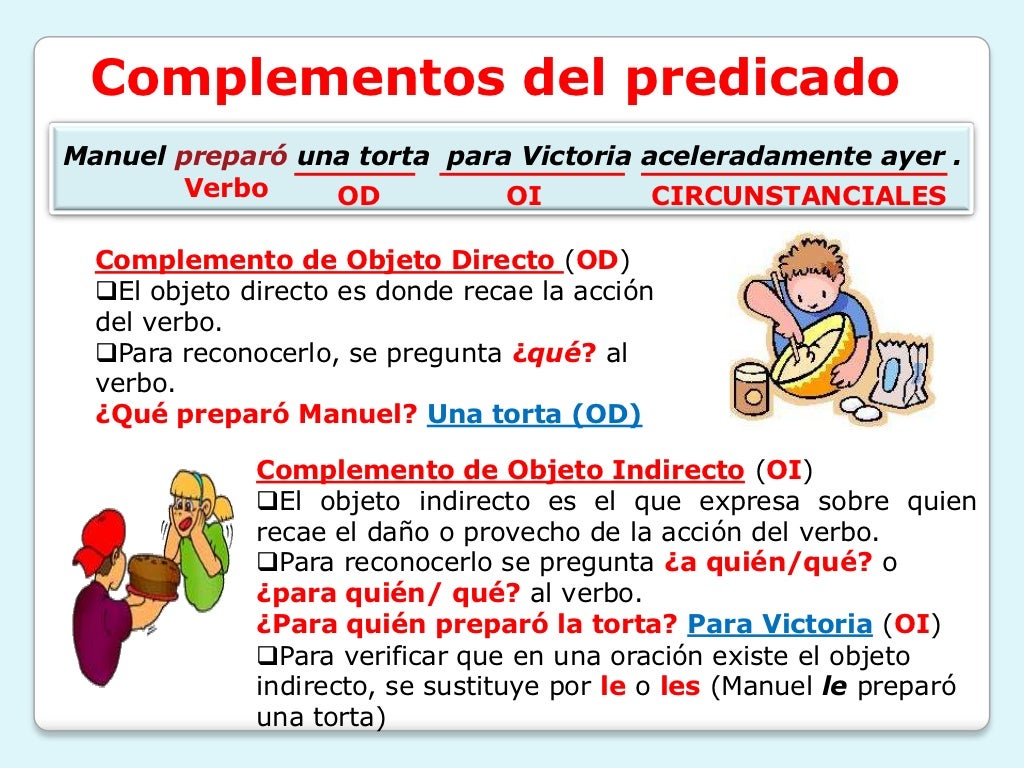 Complementos del predicado

Manuel preparó una torta para Victoria aceleradamente ayer .
Verbo OD OI CIRCUNSTANCIALES

Complemento de Objeto Directo (OD)
❑El objeto directo es donde recae la acción del verbo.
❑Para reconocerlo, se pregunta ¿qué? al verbo.
¿Qué preparó Manuel? Una torta (OD)

Complemento de Objeto Indirecto (OI)
❑El objeto indirecto es el que expresa sobre quien recae el daño o provecho de la acción del verbo.
❑Para reconocerlo se pregunta ¿a quién/qué? o ¿para quién/ qué? al verbo.
¿Para quién preparó la torta? Para Victoria (OI)
❑Para verificar que en una oración existe el objeto indirecto, se sustituye por le o les (Manuel le preparó una torta)